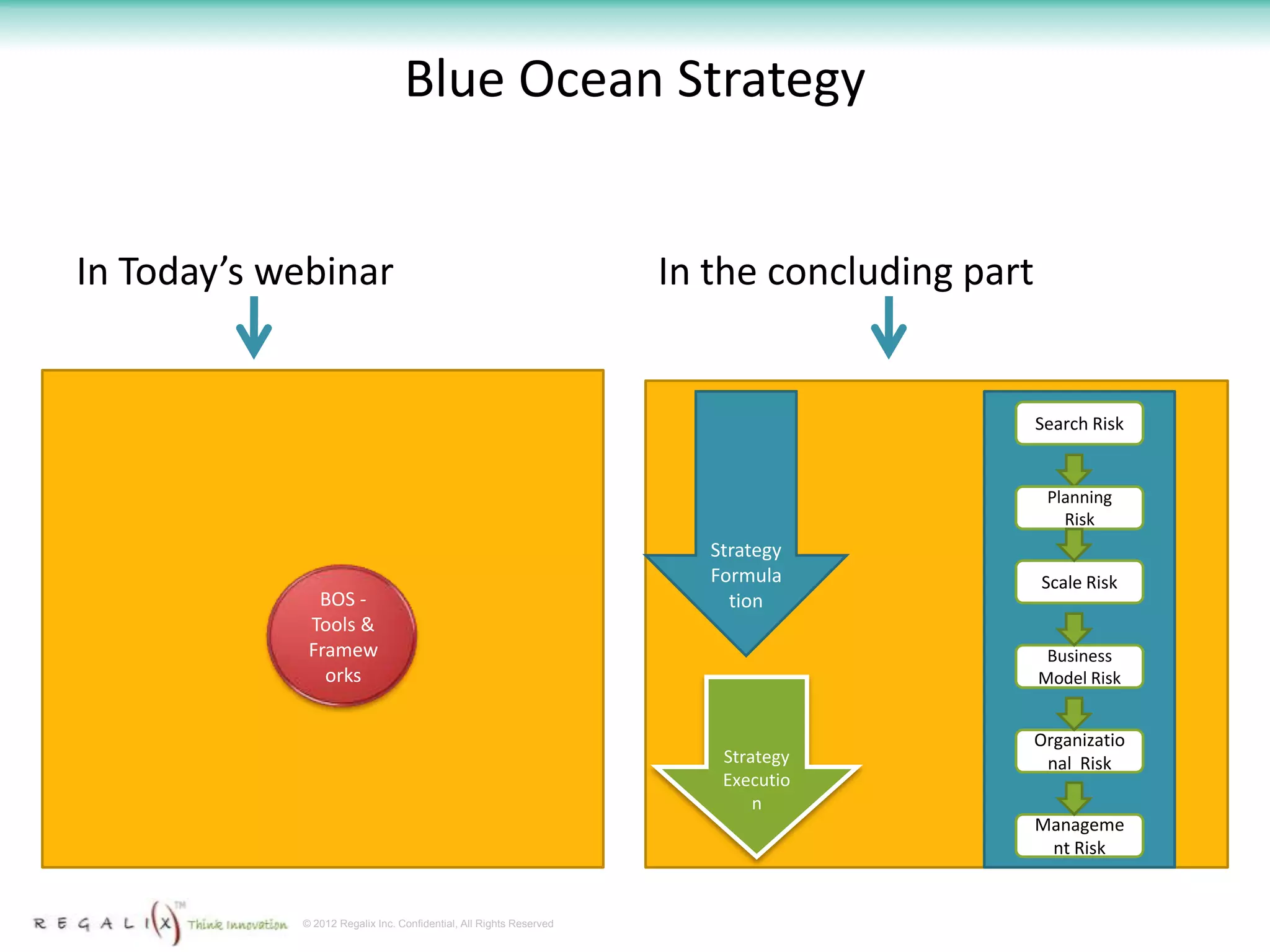 Blue Ocean Strategy

In Today's webinar

BOS - Tools & Frameworks

In the concluding part

Strategy Formulation

Strategy Execution

Search Risk

Planning Risk

Scale Risk

Business Model Risk

Organizational Risk

Management Risk

REGALI(X)™ Think Innovation © 2012 Regalix Inc. Confidential, All Rights Reserved